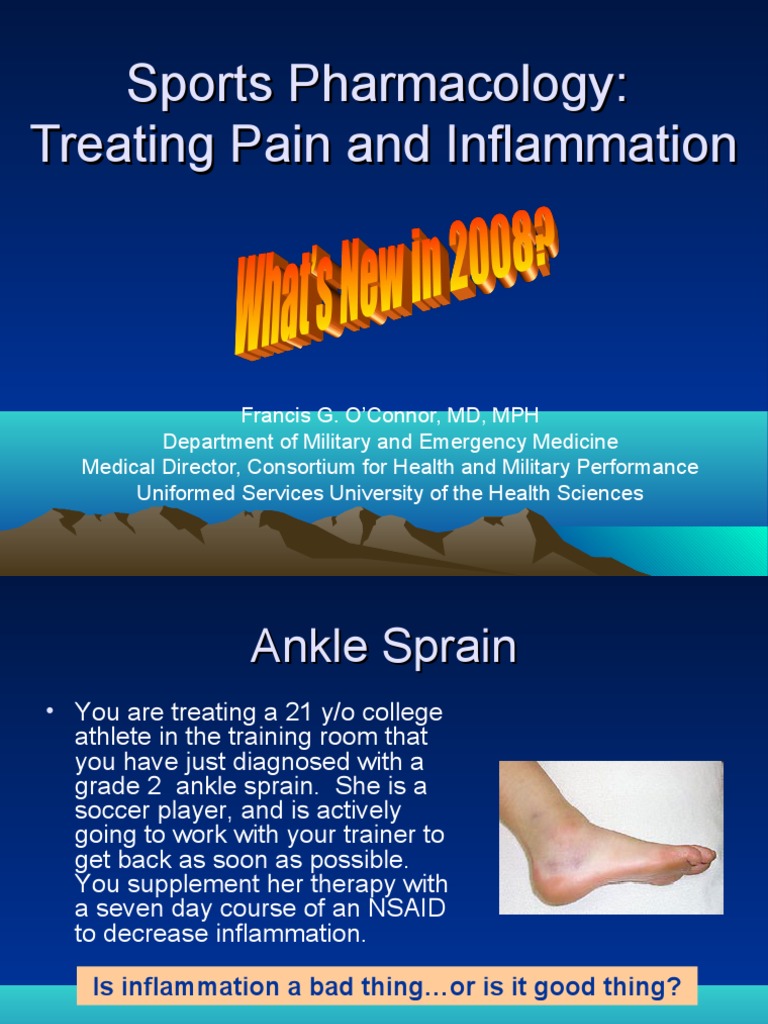 Sports Pharmacology: Treating Pain and Inflammation

What's New in 2008?

Francis G. O'Connor, MD, MPH
Department of Military and Emergency Medicine
Medical Director, Consortium for Health and Military Performance
Uniformed Services University of the Health Sciences

Ankle Sprain

• You are treating a 21 y/o college athlete in the training room that you have just diagnosed with a grade 2 ankle sprain. She is a soccer player, and is actively going to work with your trainer to get back as soon as possible. You supplement her therapy with a seven day course of an NSAID to decrease inflammation.

Is inflammation a bad thing…or is it good thing?